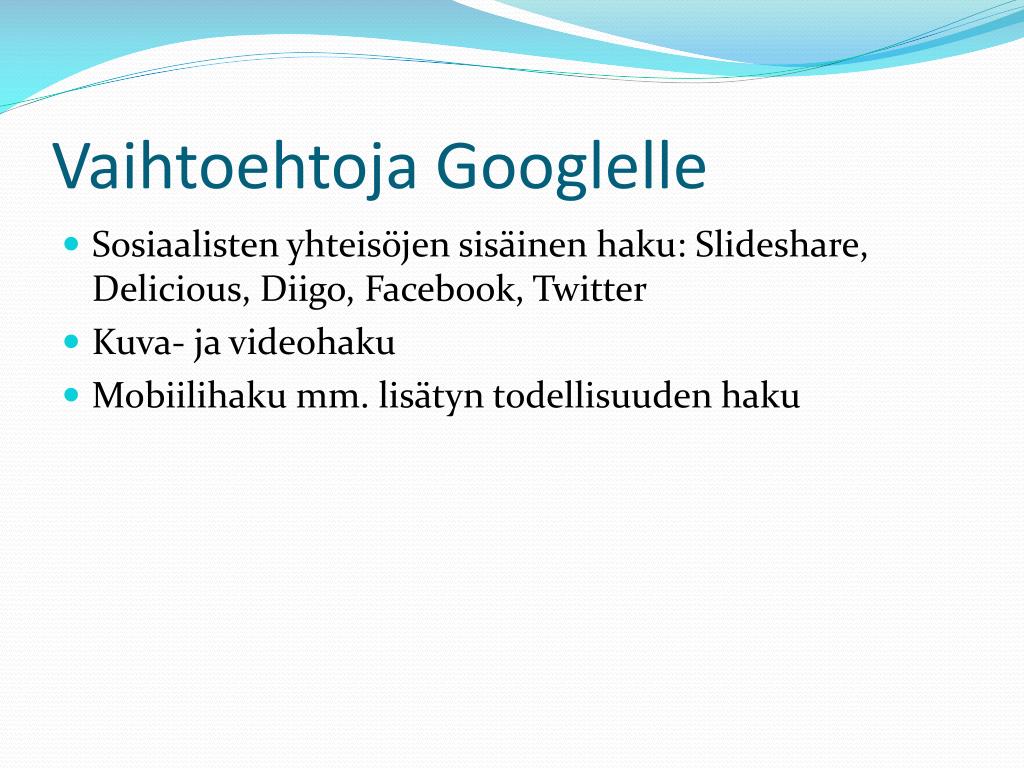 Vaihtoehtoja Googlelle

- Sosiaalisten yhteisöjen sisäinen haku: Slideshare, Delicious, Diigo, Facebook, Twitter
- Kuva- ja videohaku
- Mobiilihaku mm. lisätyn todellisuuden haku